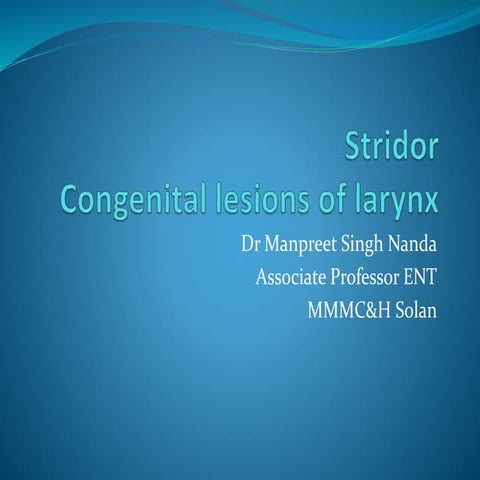 Stridor
Congenital lesions of larynx

Dr Manpreet Singh Nanda
Associate Professor ENT
MMMC&H Solan